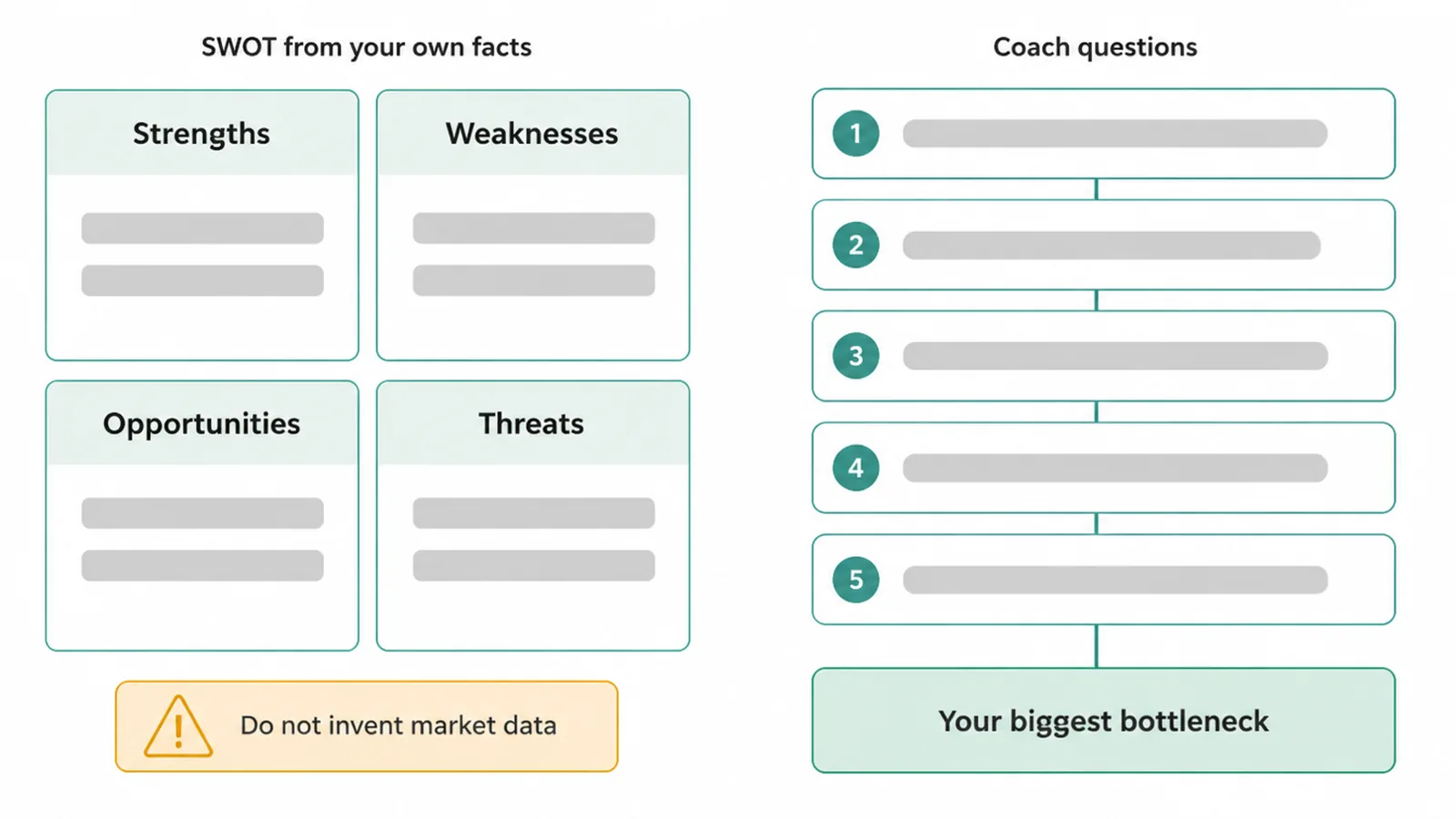 SWOT from your own facts

Strengths

Weaknesses

Opportunities

Threats

Do not invent market data

Coach questions

1

2

3

4

5

Your biggest bottleneck